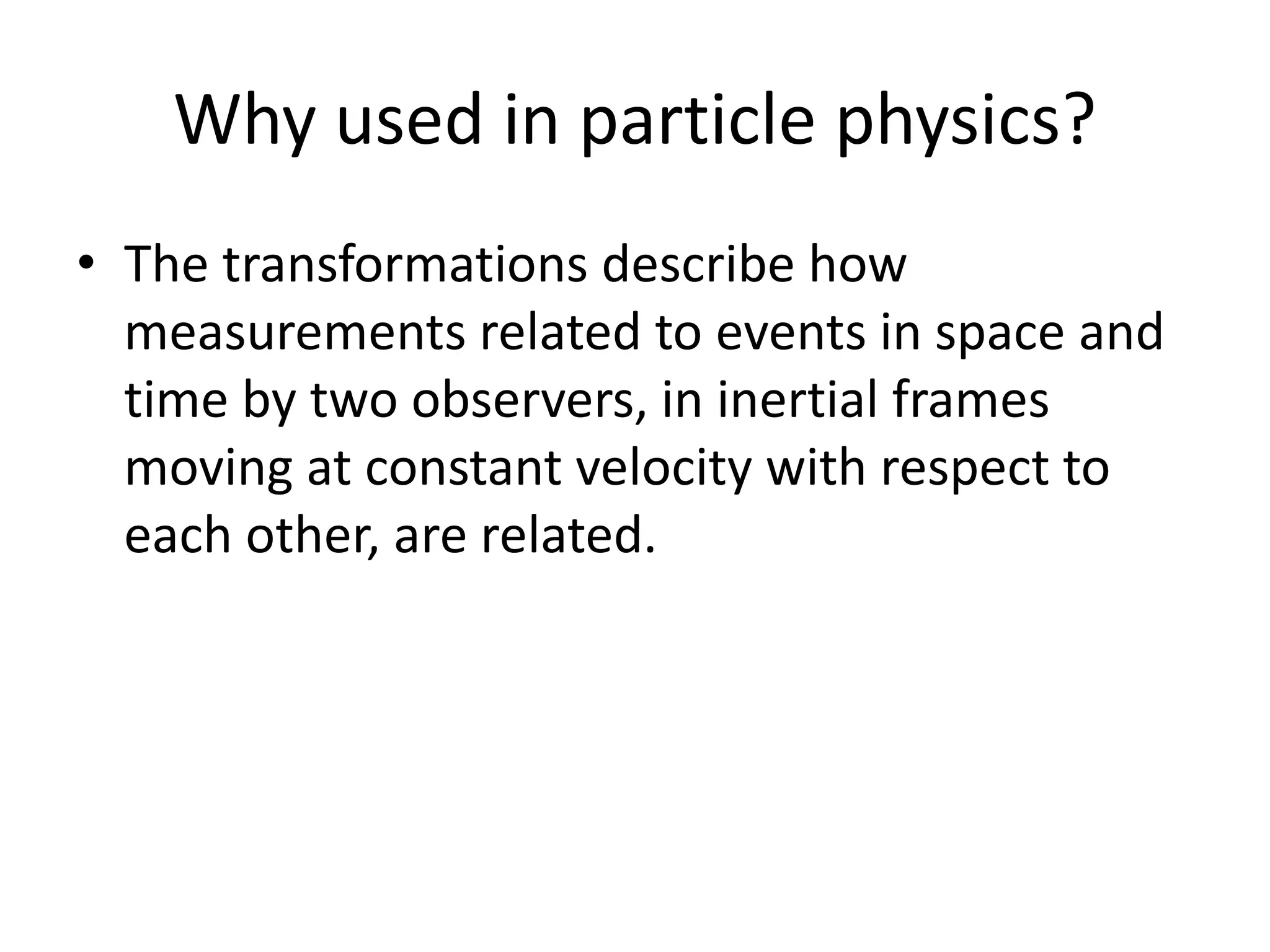 Why used in particle physics?

• The transformations describe how measurements related to events in space and time by two observers, in inertial frames moving at constant velocity with respect to each other, are related.